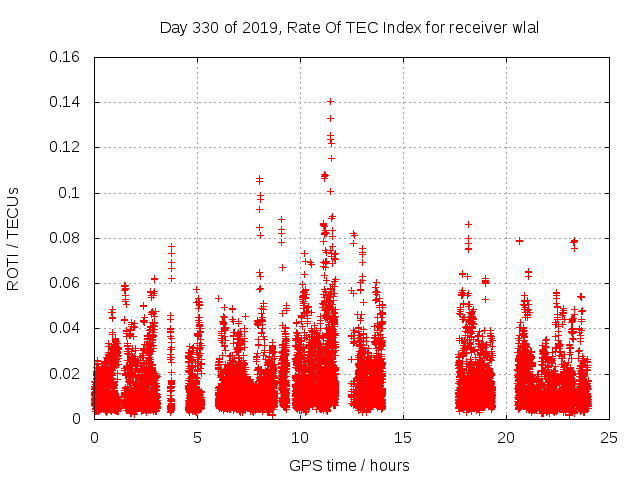 Day 330 of 2019, Rate Of TEC Index for receiver wlal

ROTI / TECUs

0.16
0.14
0.12
0.1
0.08
0.06
0.04
0.02
0

0
5
10
15
20
25

GPS time / hours